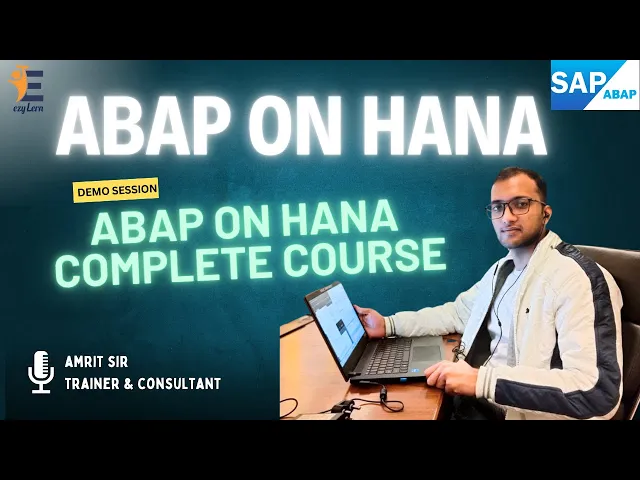 ezy Lern

SAP ABAP

ABAP ON HANA

DEMO SESSION

ABAP ON HANA COMPLETE COURSE

AMRIT SIR
TRAINER & CONSULTANT